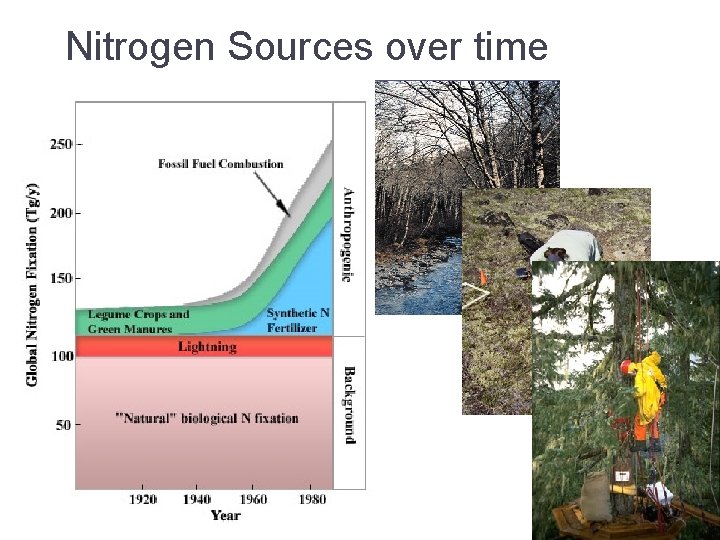 Nitrogen Sources over time

Global Nitrogen Fixation (Tg/y)

250

200

150

100

50

Fossil Fuel Combustion

Legume Crops and Green Manures

Synthetic N Fertilizer

Lightning

"Natural" biological N fixation

Anthropogenic

Background

1920 1940 1960 1980

Year